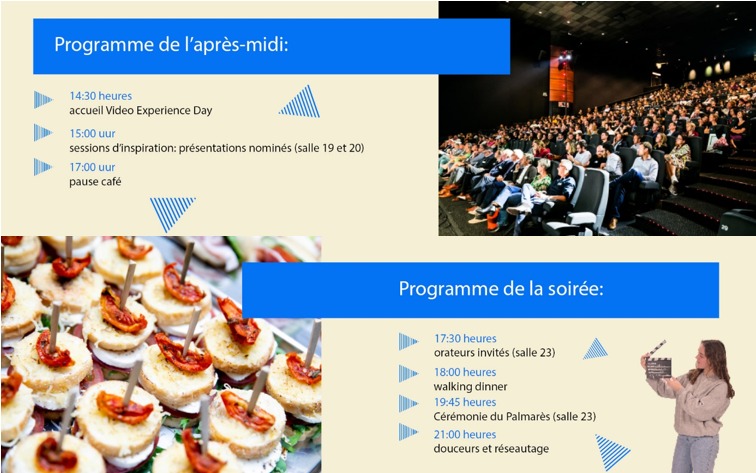 Programme de l'après-midi:

14:30 heures
accueil Video Experience Day

15:00 uur
sessions d'inspiration: présentations nominés (salle 19 et 20)

17:00 uur
pause café

Programme de la soirée:

17:30 heures
orateurs invités (salle 23)

18:00 heures
walking dinner

19:45 heures
Cérémonie du Palmarès (salle 23)

21:00 heures
douceurs et réseautage